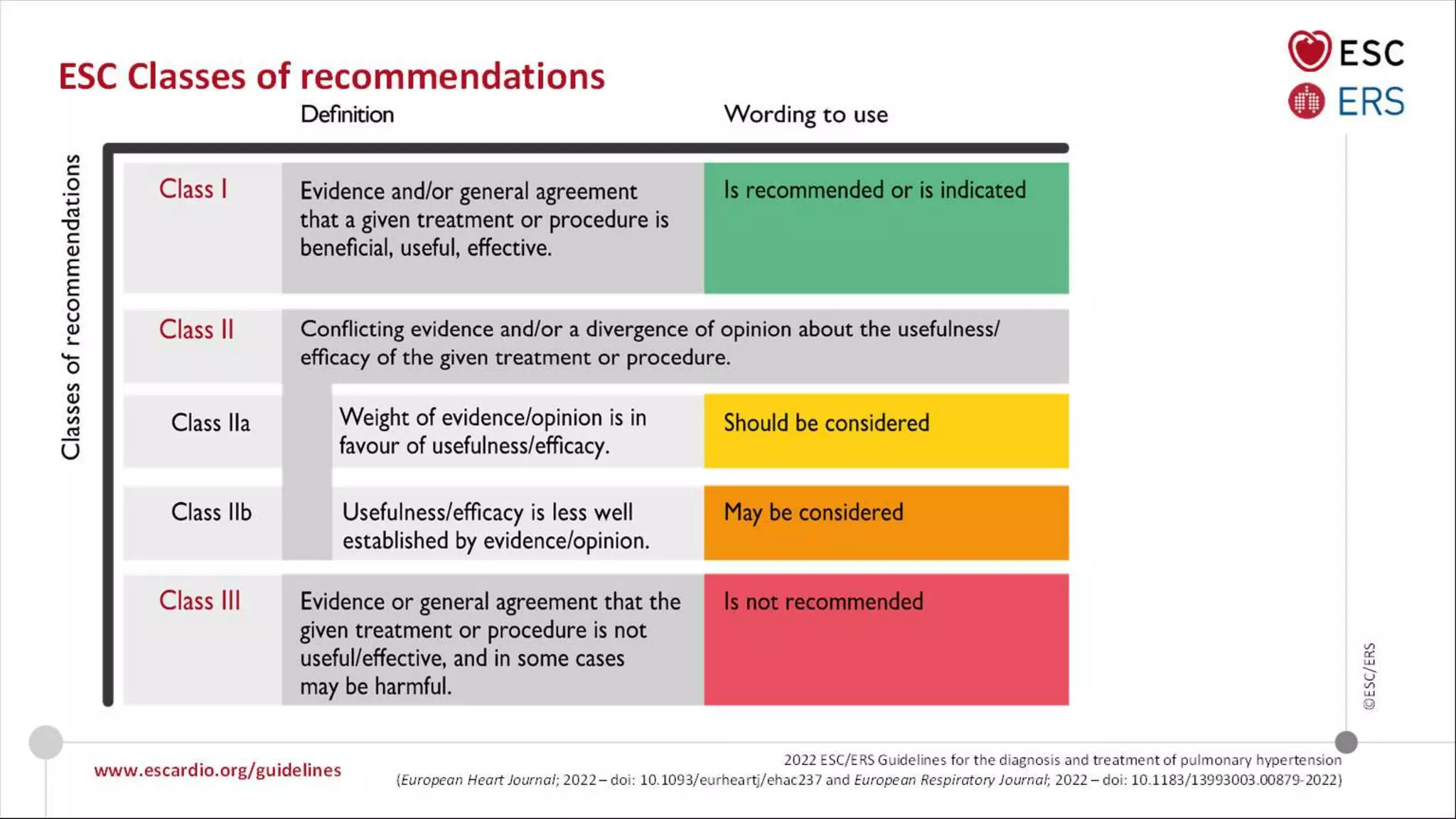 ESC Classes of recommendations

ESC
ERS

Classes of recommendations

| | Definition | Wording to use |
|---|---|---|
| Class I | Evidence and/or general agreement that a given treatment or procedure is beneficial, useful, effective. | Is recommended or is indicated |
| Class II | Conflicting evidence and/or a divergence of opinion about the usefulness/ efficacy of the given treatment or procedure. | |
| Class IIa | Weight of evidence/opinion is in favour of usefulness/efficacy. | Should be considered |
| Class IIb | Usefulness/efficacy is less well established by evidence/opinion. | May be considered |
| Class III | Evidence or general agreement that the given treatment or procedure is not useful/effective, and in some cases may be harmful. | Is not recommended |

©ESC/ERS

www.escardio.org/guidelines

2022 ESC/ERS Guidelines for the diagnosis and treatment of pulmonary hypertension (European Heart Journal; 2022 – doi: 10.1093/eurheartj/ehac237 and European Respiratory Journal; 2022 – doi: 10.1183/13993003.00879-2022)